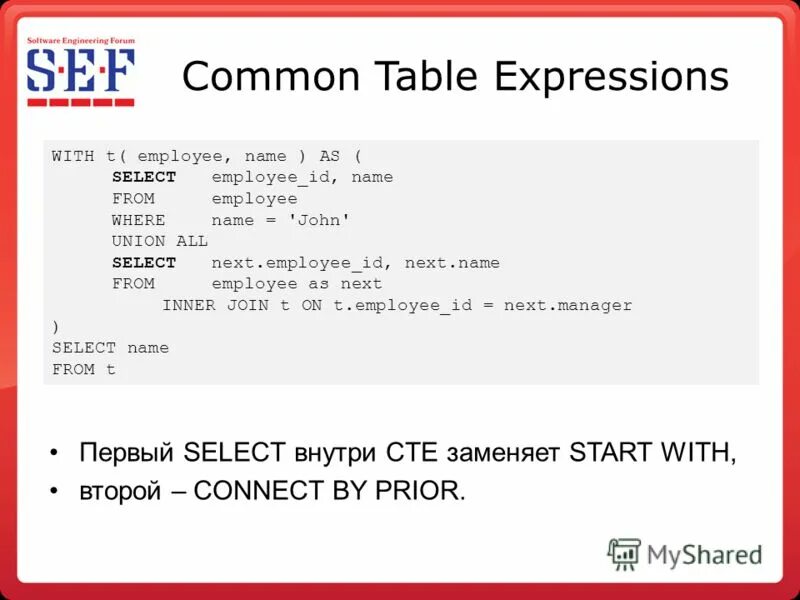 Software Engineering Forum
S·E·F

Common Table Expressions

WITH t( employee, name ) AS (
SELECT employee_id, name
FROM employee
WHERE name = 'John'
UNION ALL
SELECT next.employee_id, next.name
FROM employee as next
INNER JOIN t ON t.employee_id = next.manager
)
SELECT name
FROM t

• Первый SELECT внутри CTE заменяет START WITH,
• второй – CONNECT BY PRIOR.

MyShared